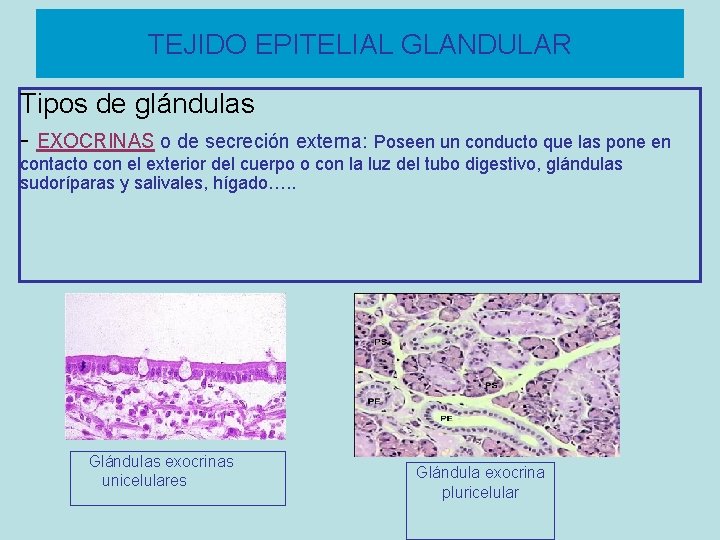 TEJIDO EPITELIAL GLANDULAR

Tipos de glándulas

- EXOCRINAS o de secreción externa: Poseen un conducto que las pone en contacto con el exterior del cuerpo o con la luz del tubo digestivo, glándulas sudoríparas y salivales, hígado…..

PS

PS

PE

PE

Glándulas exocrinas unicelulares

Glándula exocrina pluricelular